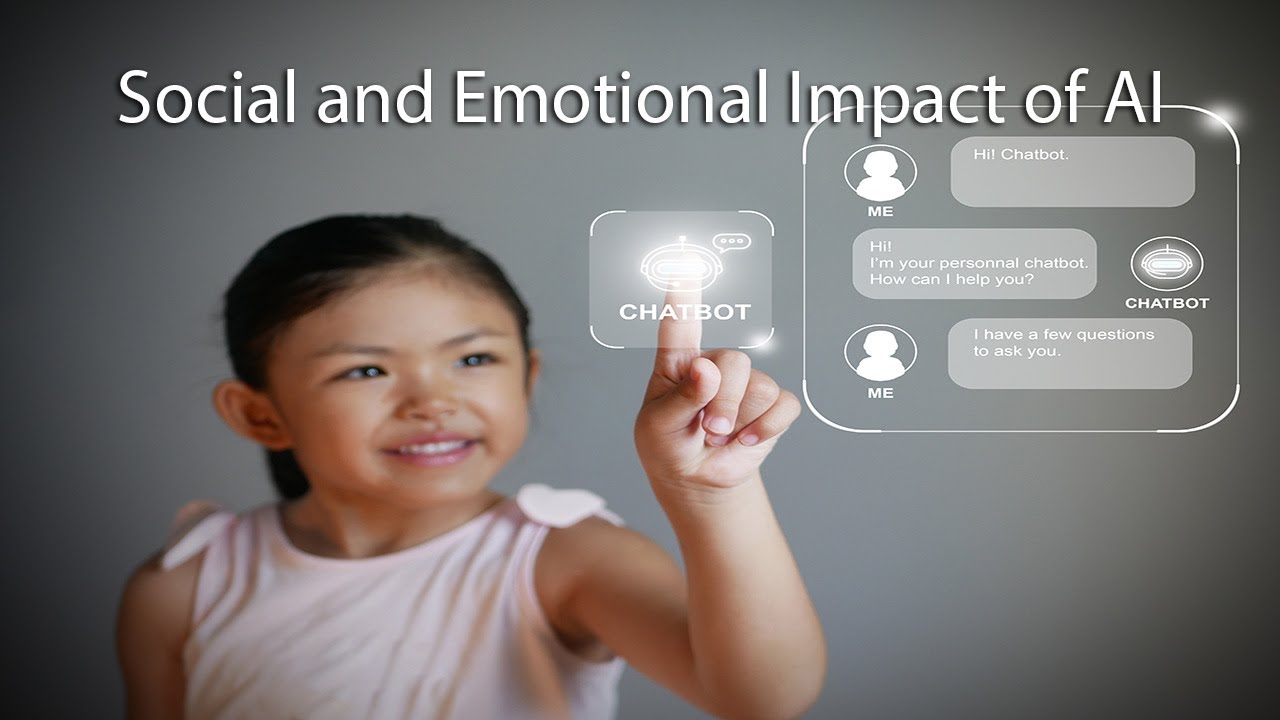 Social and Emotional Impact of AI

CHATBOT

ME
Hi! Chatbot.

Hi!
I'm your personnal chatbot.
How can I help you?
CHATBOT

ME
I have a few questions to ask you.